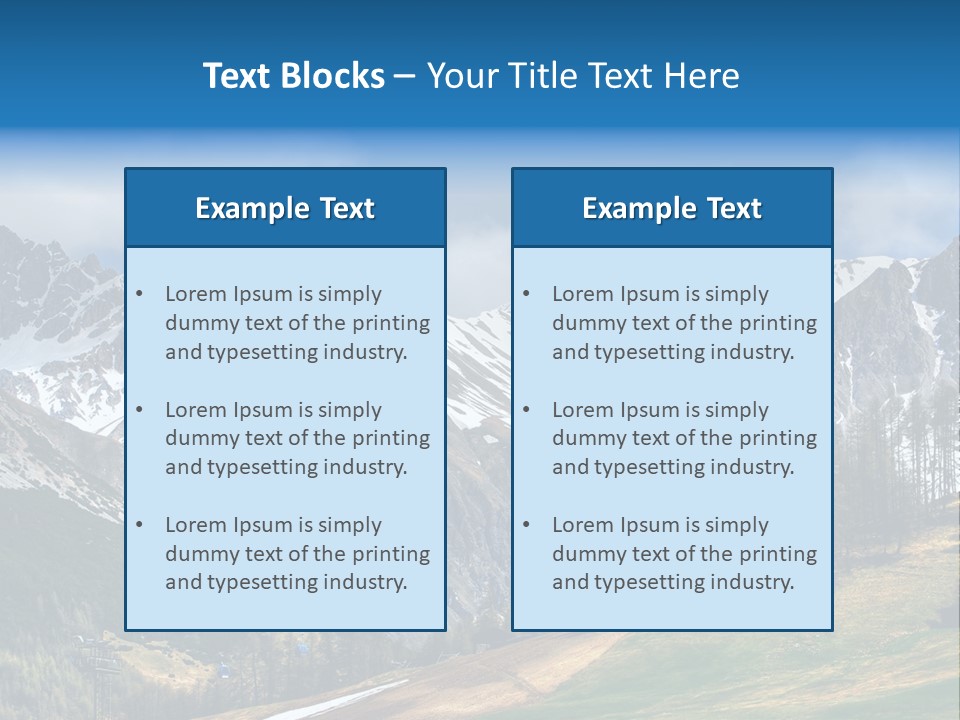 Text Blocks – Your Title Text Here

Example Text

• Lorem Ipsum is simply dummy text of the printing and typesetting industry.

• Lorem Ipsum is simply dummy text of the printing and typesetting industry.

• Lorem Ipsum is simply dummy text of the printing and typesetting industry.

Example Text

• Lorem Ipsum is simply dummy text of the printing and typesetting industry.

• Lorem Ipsum is simply dummy text of the printing and typesetting industry.

• Lorem Ipsum is simply dummy text of the printing and typesetting industry.